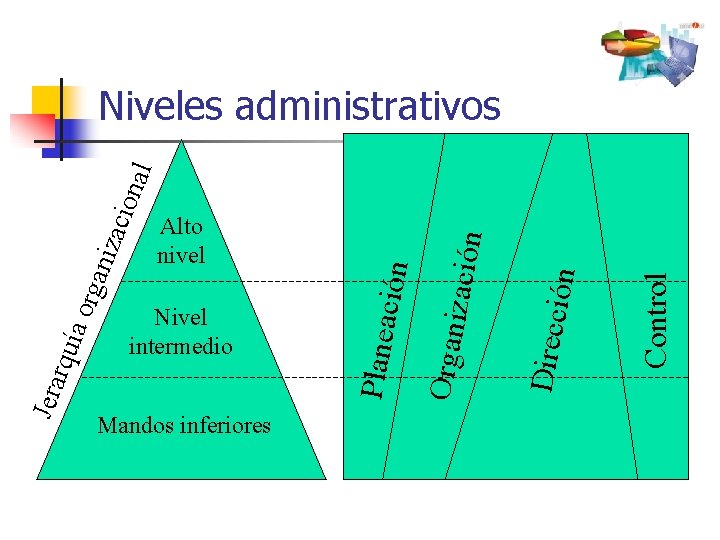 Niveles administrativos

Jerarquía organizacional

Alto nivel

Nivel intermedio

Mandos inferiores

Planeación

Organización

Dirección

Control